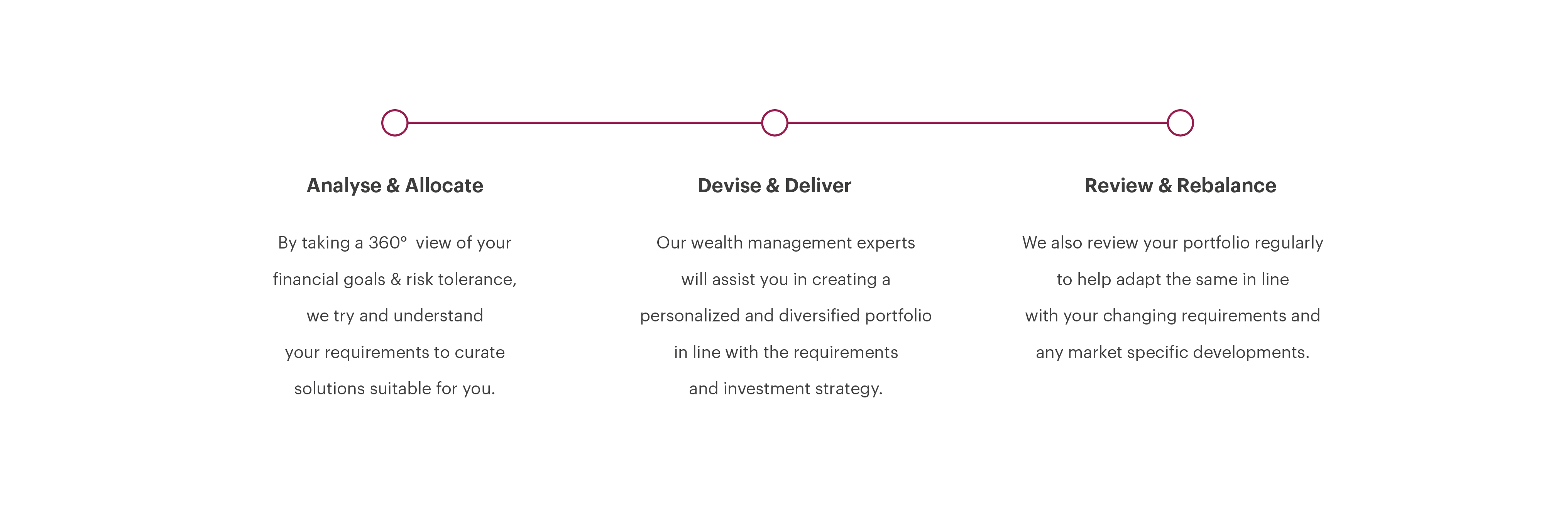 Analyse & Allocate

By taking a 360° view of your financial goals & risk tolerance, we try and understand your requirements to curate solutions suitable for you.

Devise & Deliver

Our wealth management experts will assist you in creating a personalized and diversified portfolio in line with the requirements and investment strategy.

Review & Rebalance

We also review your portfolio regularly to help adapt the same in line with your changing requirements and any market specific developments.